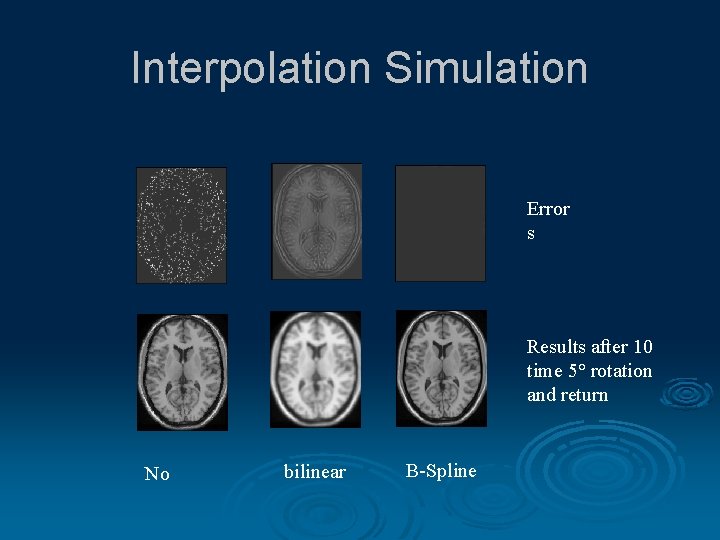 Interpolation Simulation

Error
s

Results after 10 time 5° rotation and return

No

bilinear

B-Spline